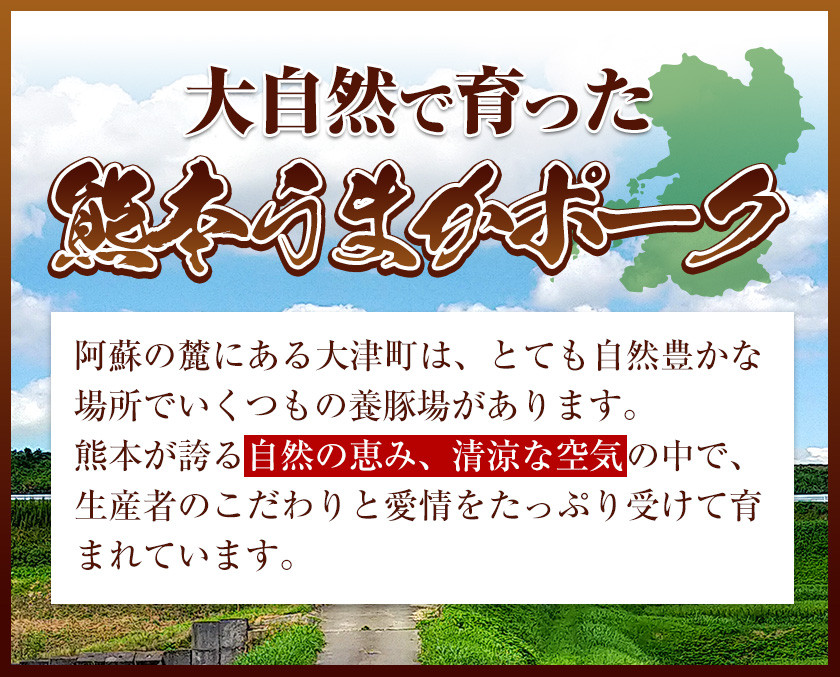 大自然で育った
熊本うまかポーク

阿蘇の麓にある大津町は、とても自然豊かな場所でいくつもの養豚場があります。
熊本が誇る自然の恵み、清涼な空気の中で、生産者のこだわりと愛情をたっぷり受けて育まれています。